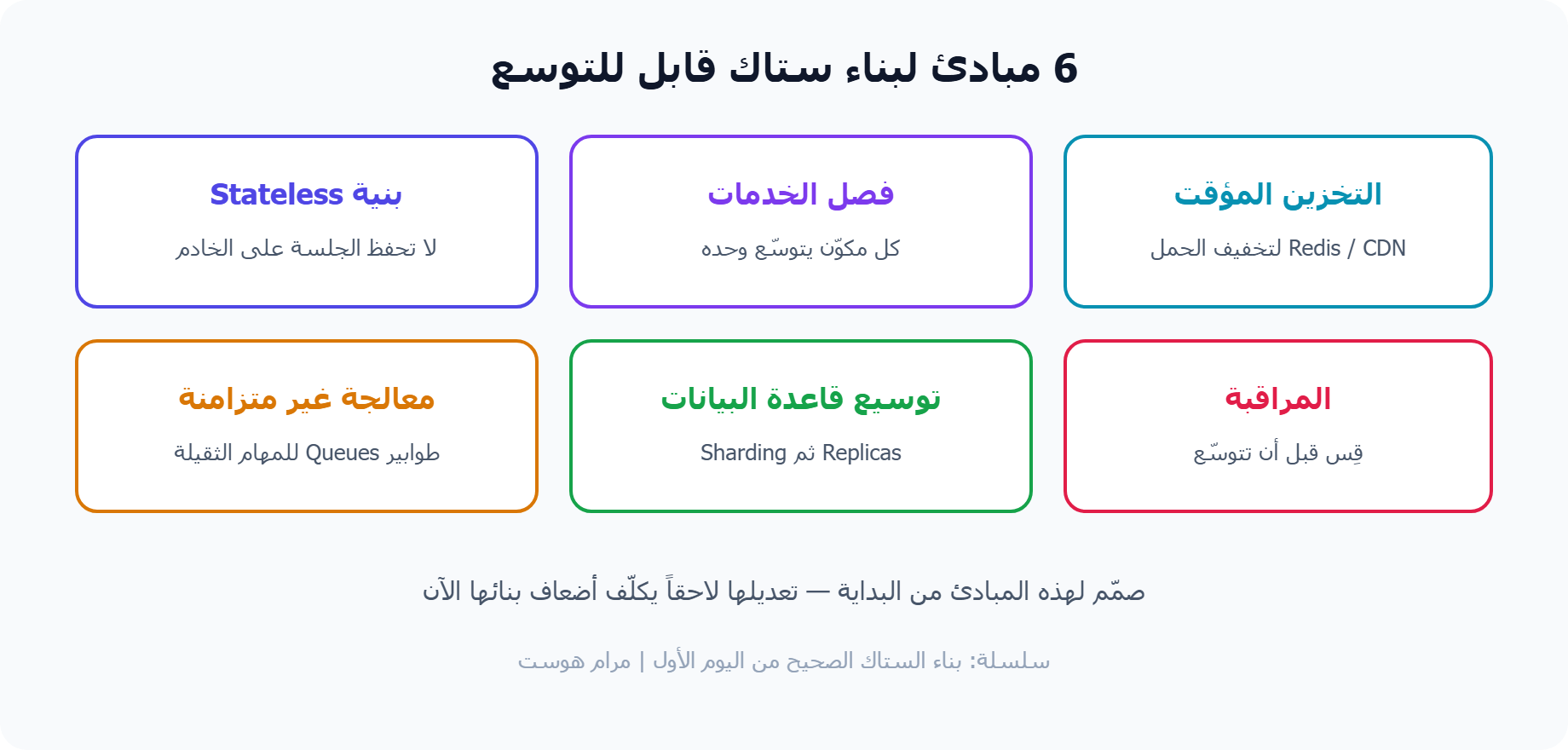 6 مبادئ لبناء ستاك قابل للتوسع

التخزين المؤقت
Redis / CDN لتخفيف الحمل

فصل الخدمات
كل مكوّن يتوسّع وحده

بنية Stateless
لا تحفظ الجلسة على الخادم

المراقبة
قِس قبل أن تتوسّع

توسيع قاعدة البيانات
Replicas ثم Sharding

معالجة غير متزامنة
طوابير Queues للمهام الثقيلة

صمّم لهذه المبادئ من البداية — تعديلها لاحقاً يكلّف أضعاف بنائها الآن

سلسلة: بناء الستاك الصحيح من اليوم الأول | مرام هوست